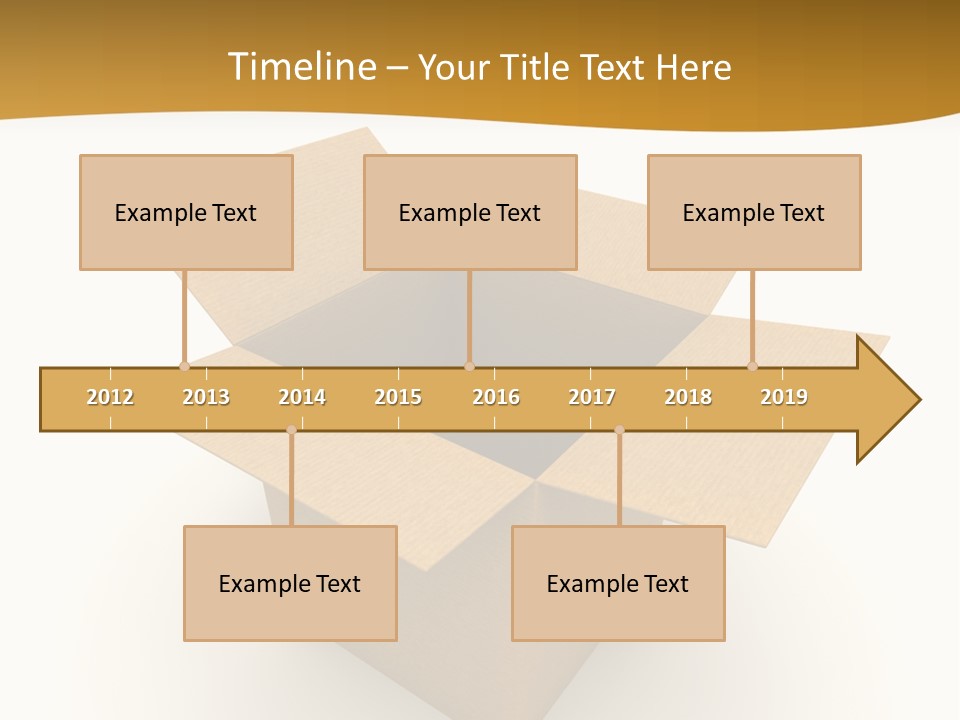 Timeline – Your Title Text Here

Example Text

Example Text

Example Text

2012 2013 2014 2015 2016 2017 2018 2019

Example Text

Example Text